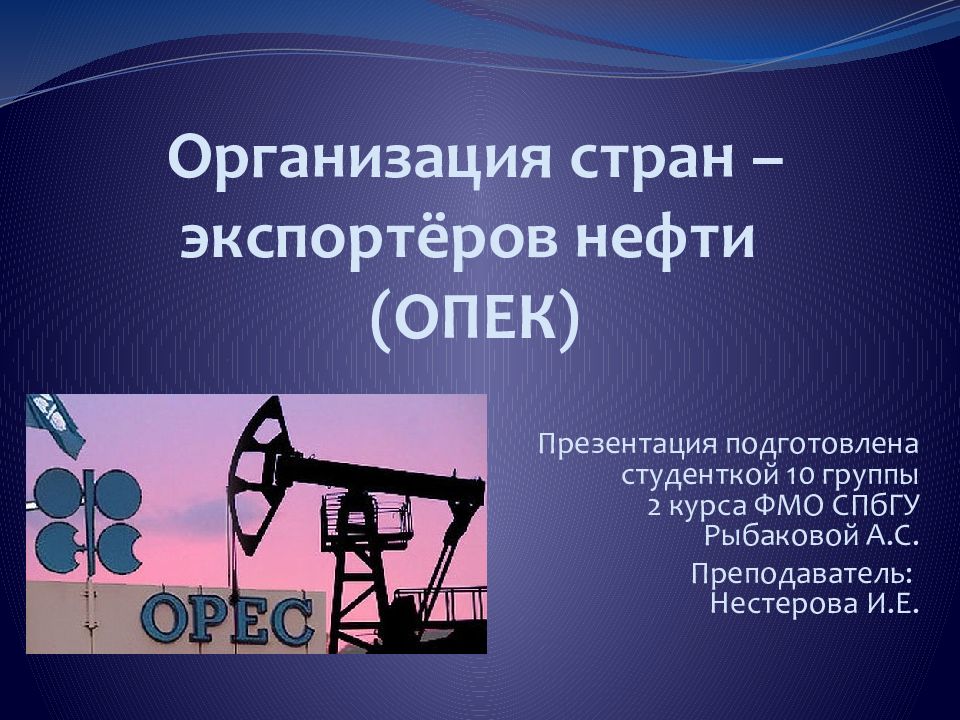 Организация стран – экспортёров нефти (ОПЕК)

OPEC

Презентация подготовлена студенткой 10 группы 2 курса ФМО СПбГУ Рыбаковой А.С.

Преподаватель: Нестерова И.Е.